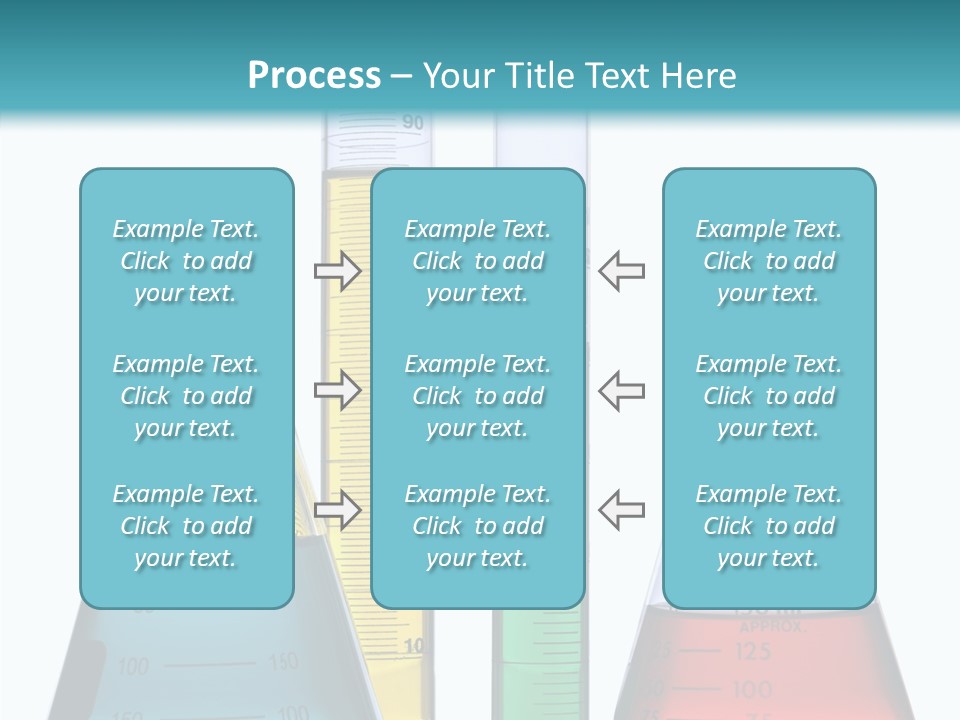 Process – Your Title Text Here

Example Text. Click to add your text.

Example Text. Click to add your text.

Example Text. Click to add your text.

Example Text. Click to add your text.

Example Text. Click to add your text.

Example Text. Click to add your text.

Example Text. Click to add your text.

Example Text. Click to add your text.

Example Text. Click to add your text.

90

10

100

150

APPROX.

125

100